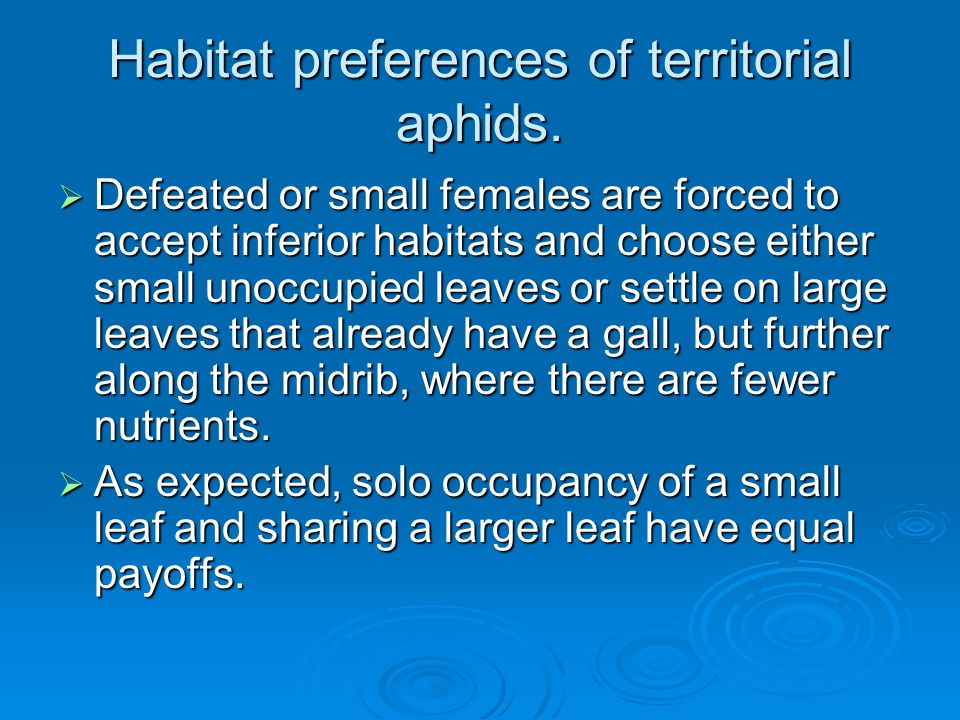 Habitat preferences of territorial aphids.

➢ Defeated or small females are forced to accept inferior habitats and choose either small unoccupied leaves or settle on large leaves that already have a gall, but further along the midrib, where there are fewer nutrients.

➢ As expected, solo occupancy of a small leaf and sharing a larger leaf have equal payoffs.